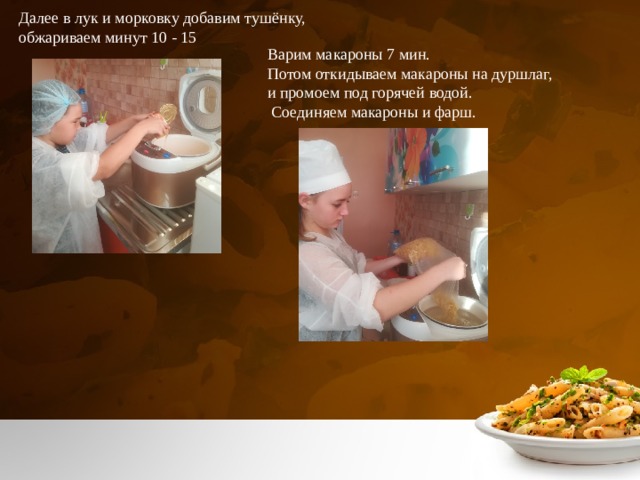 Далее в лук и морковку добавим тушёнку, обжариваем минут 10 - 15

Варим макароны 7 мин.
Потом откидываем макароны на дуршлаг, и промоем под горячей водой.
Соединяем макароны и фарш.